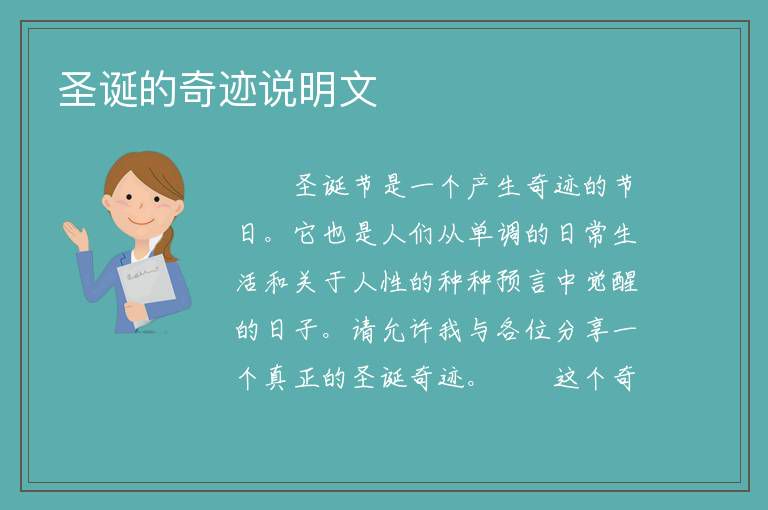 圣诞的奇迹说明文

圣诞节是一个产生奇迹的节日。它也是人们从单调的日常生活和关于人性的种种预言中觉醒的日子。请允许我与各位分享一个真正的圣诞奇迹。　　这个奇